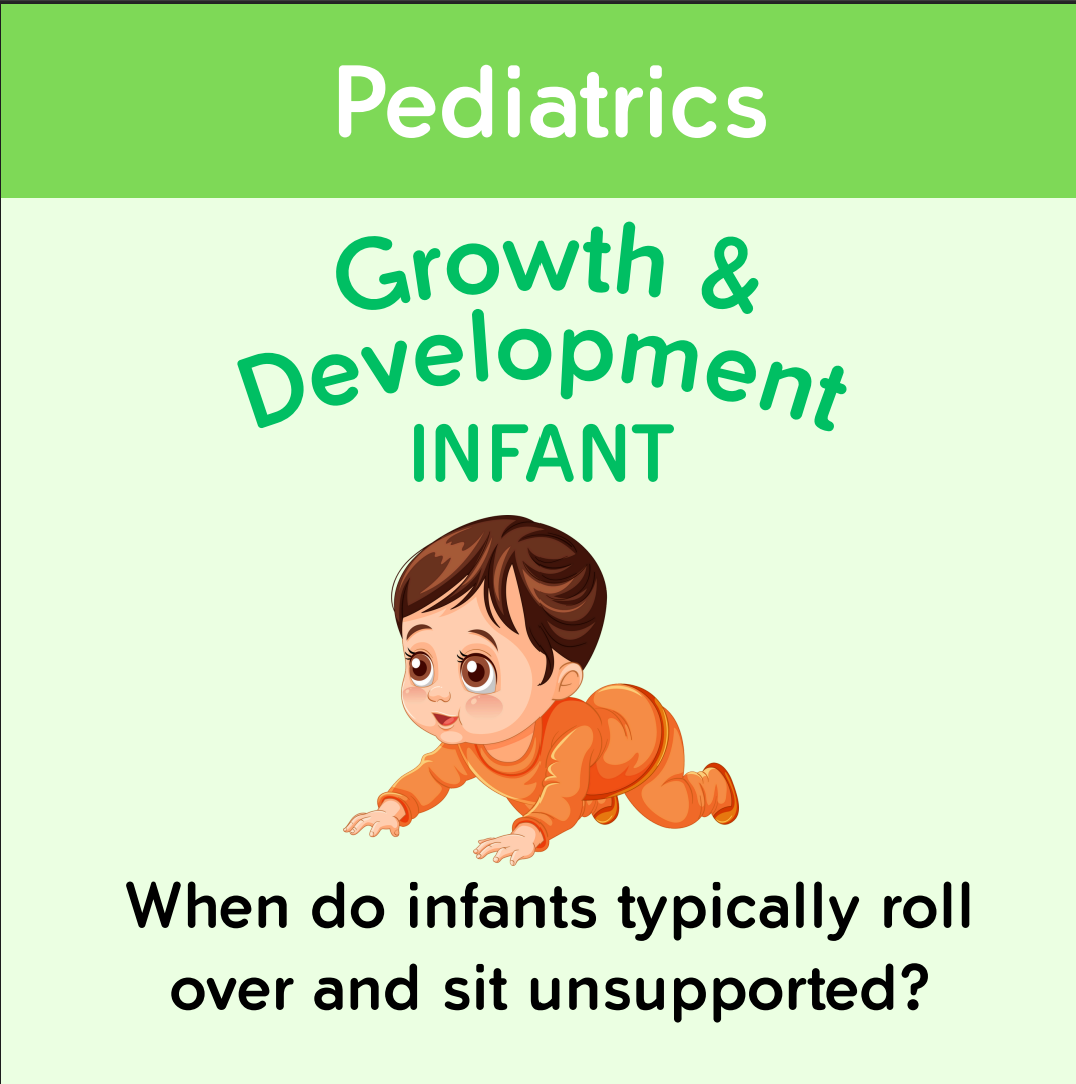 Pediatrics

Growth & Development
INFANT

When do infants typically roll over and sit unsupported?